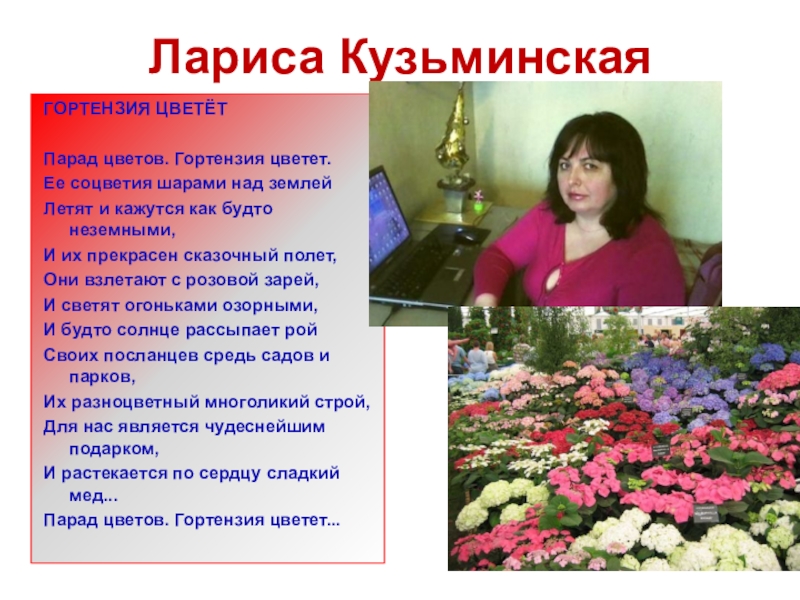 Лариса Кузьминская

ГОРТЕНЗИЯ ЦВЕТЁТ

Парад цветов. Гортензия цветет.
Ее соцветия шарами над землей
Летят и кажутся как будто неземными,
И их прекрасен сказочный полет,
Они взлетают с розовой зарей,
И светят огоньками озорными,
И будто солнце рассыпает рой
Своих посланцев средь садов и парков,
Их разноцветный многоликий строй,
Для нас является чудеснейшим подарком,
И растекается по сердцу сладкий мед...
Парад цветов. Гортензия цветет...